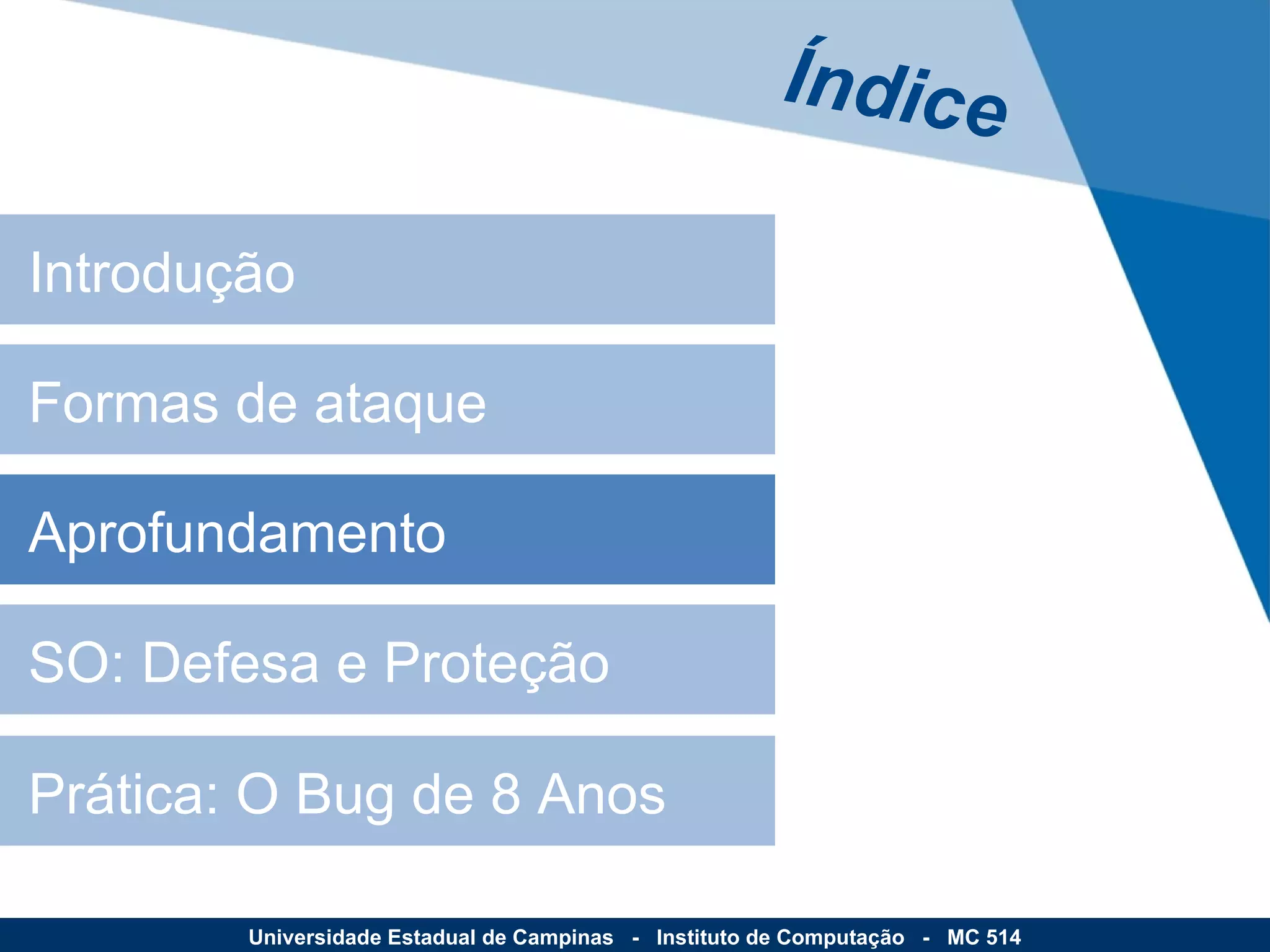 Índice

Introdução

Formas de ataque

Aprofundamento

SO: Defesa e Proteção

Prática: O Bug de 8 Anos

Universidade Estadual de Campinas - Instituto de Computação - MC 514